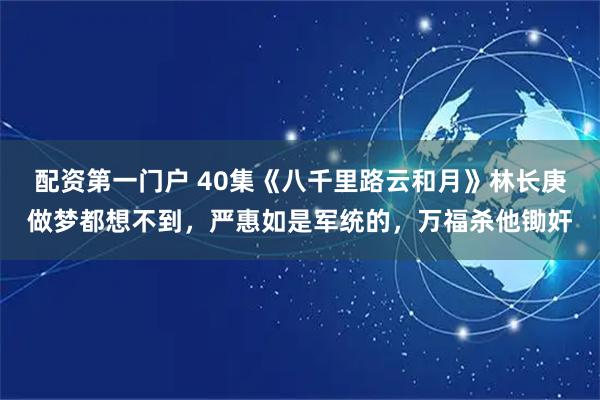 配资第一门户 40集《八千里路云和月》林长庚做梦都想不到，严惠如是军统的，万福杀他锄奸